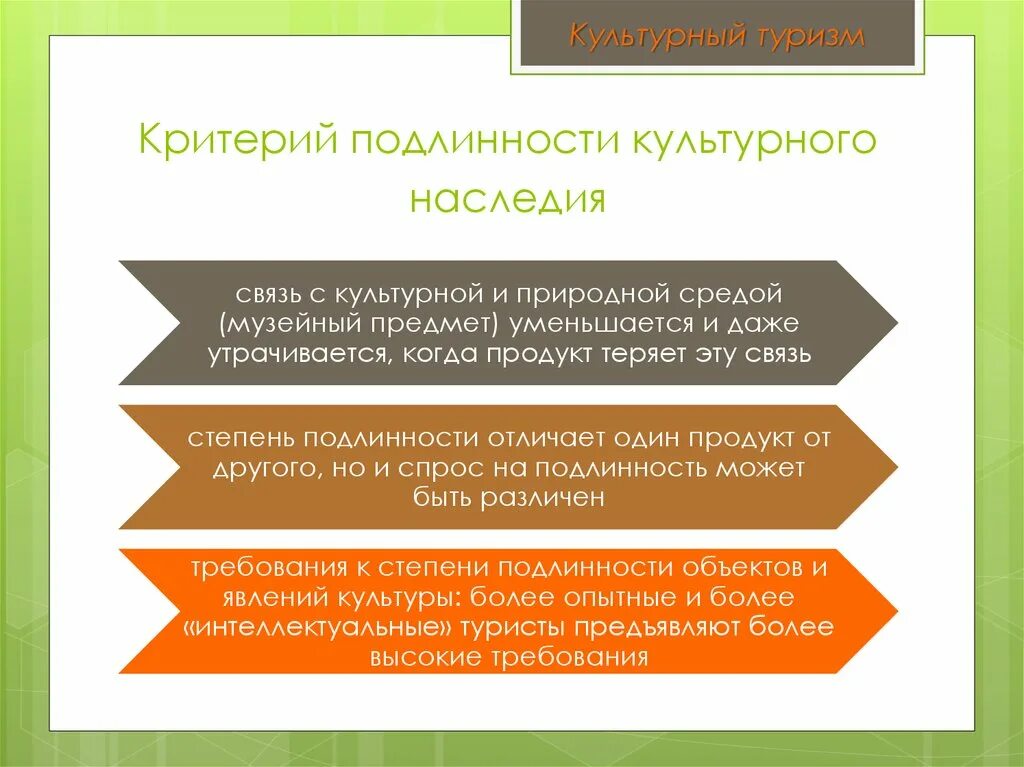 Культурный туризм

Критерий подлинности культурного наследия

связь с культурной и природной средой (музейный предмет) уменьшается и даже утрачивается, когда продукт теряет эту связь

степень подлинности отличает один продукт от другого, но и спрос на подлинность может быть различен

требования к степени подлинности объектов и явлений культуры: более опытные и более «интеллектуальные» туристы предъявляют более высокие требования